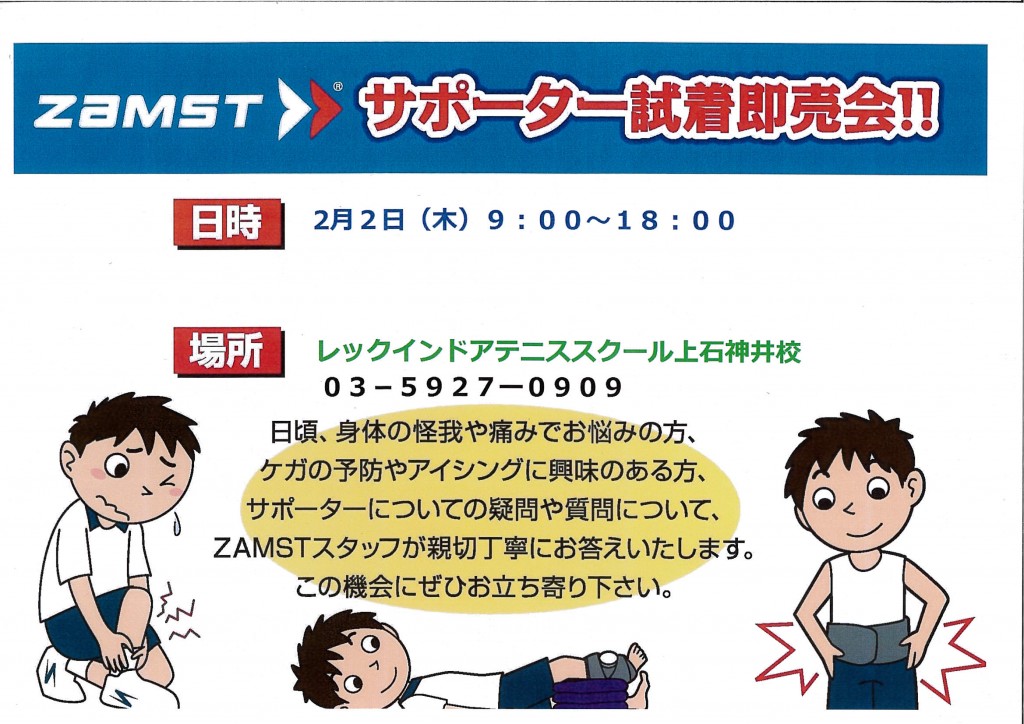 ZAMST® サポーター試着即売会!!

日時 2月2日（木）9：00～18：00

場所 レックインドアテニススクール上石神井校
03－5927－0909

日頃、身体の怪我や痛みでお悩みの方、
ケガの予防やアイシングに興味のある方、
サポーターについての疑問や質問について、
ZAMSTスタッフが親切丁寧にお答えいたします。
この機会にぜひお立ち寄り下さい。